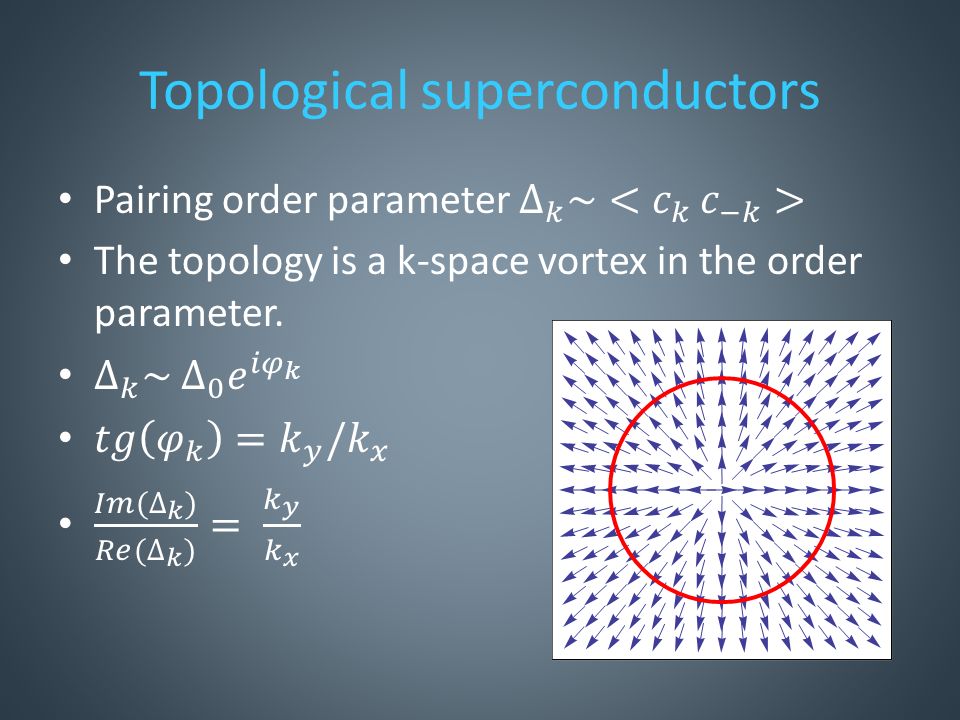 Topological superconductors

• Pairing order parameter $\Delta_k \sim < c_k \, c_{-k} >$
• The topology is a k-space vortex in the order parameter.
• $\Delta_k \sim \Delta_0 e^{i\varphi_k}$
• $tg(\varphi_k) = k_y/k_x$
• $\frac{Im(\Delta_k)}{Re(\Delta_k)} = \frac{k_y}{k_x}$